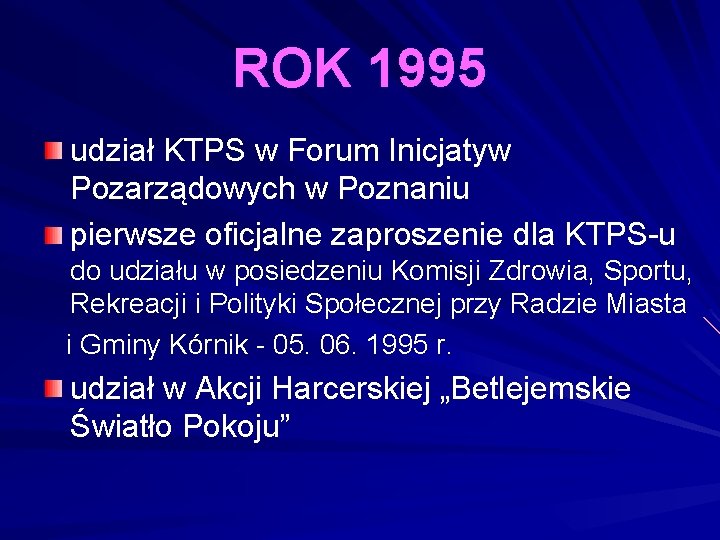 ROK 1995

udział KTPS w Forum Inicjatyw Pozarządowych w Poznaniu

pierwsze oficjalne zaproszenie dla KTPS-u do udziału w posiedzeniu Komisji Zdrowia, Sportu, Rekreacji i Polityki Społecznej przy Radzie Miasta i Gminy Kórnik - 05. 06. 1995 r.

udział w Akcji Harcerskiej „Betlejemskie Światło Pokoju"